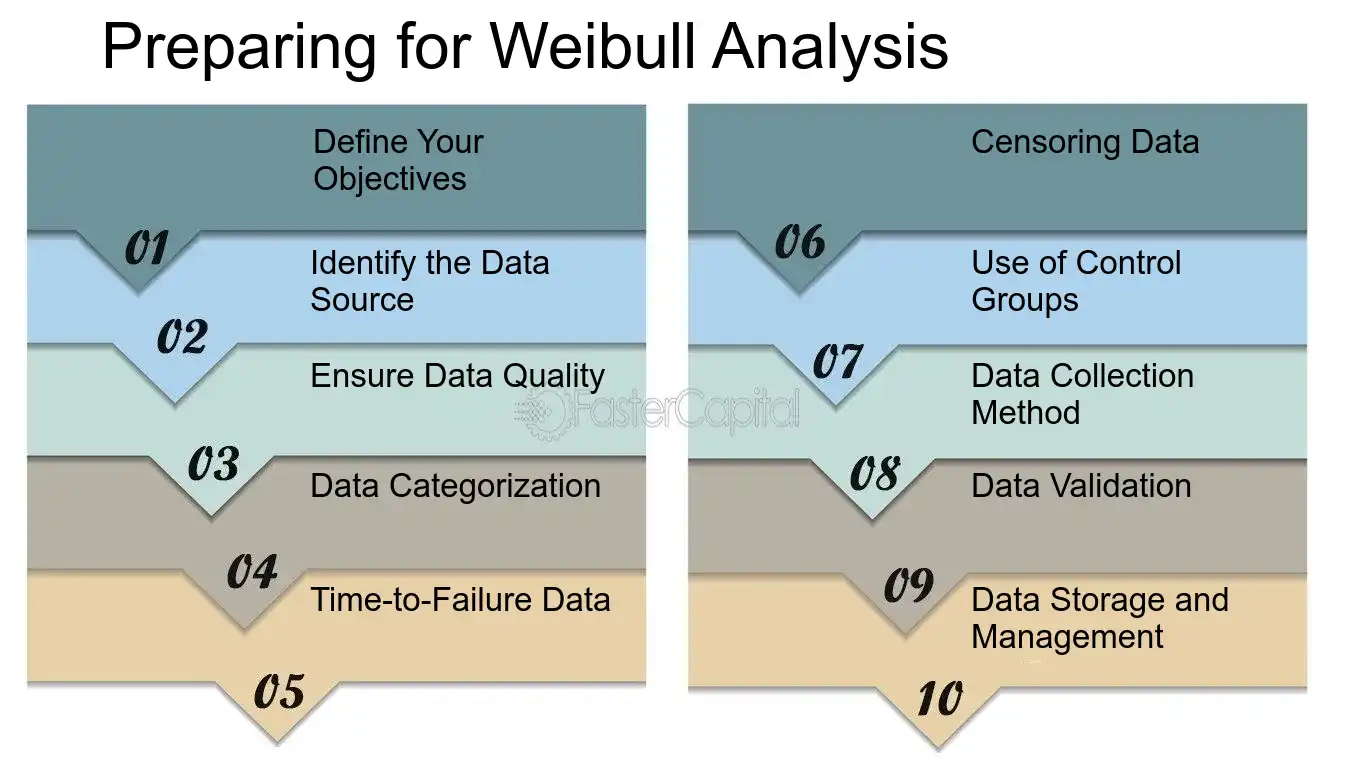 Preparing for Weibull Analysis

Define Your Objectives
01
Identify the Data Source
02
Ensure Data Quality
03
Data Categorization
04
Time-to-Failure Data
05

Censoring Data
06
Use of Control Groups
07
Data Collection Method
08
Data Validation
09
Data Storage and Management
10

FasterCapital